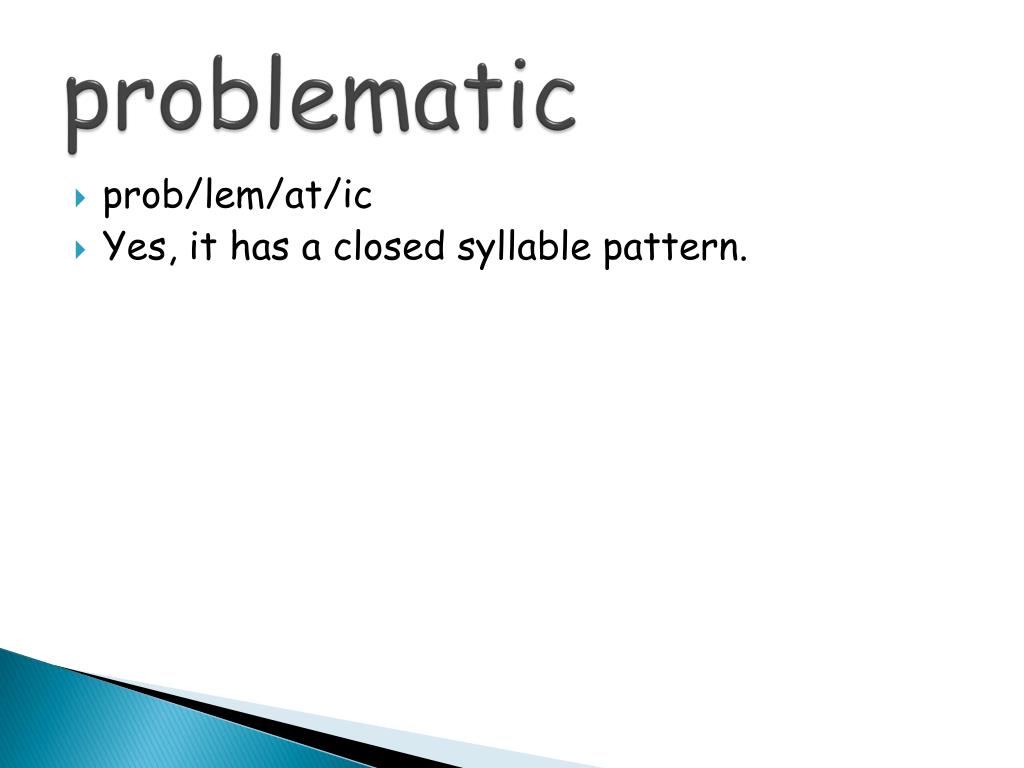 problematic

prob/lem/at/ic
Yes, it has a closed syllable pattern.